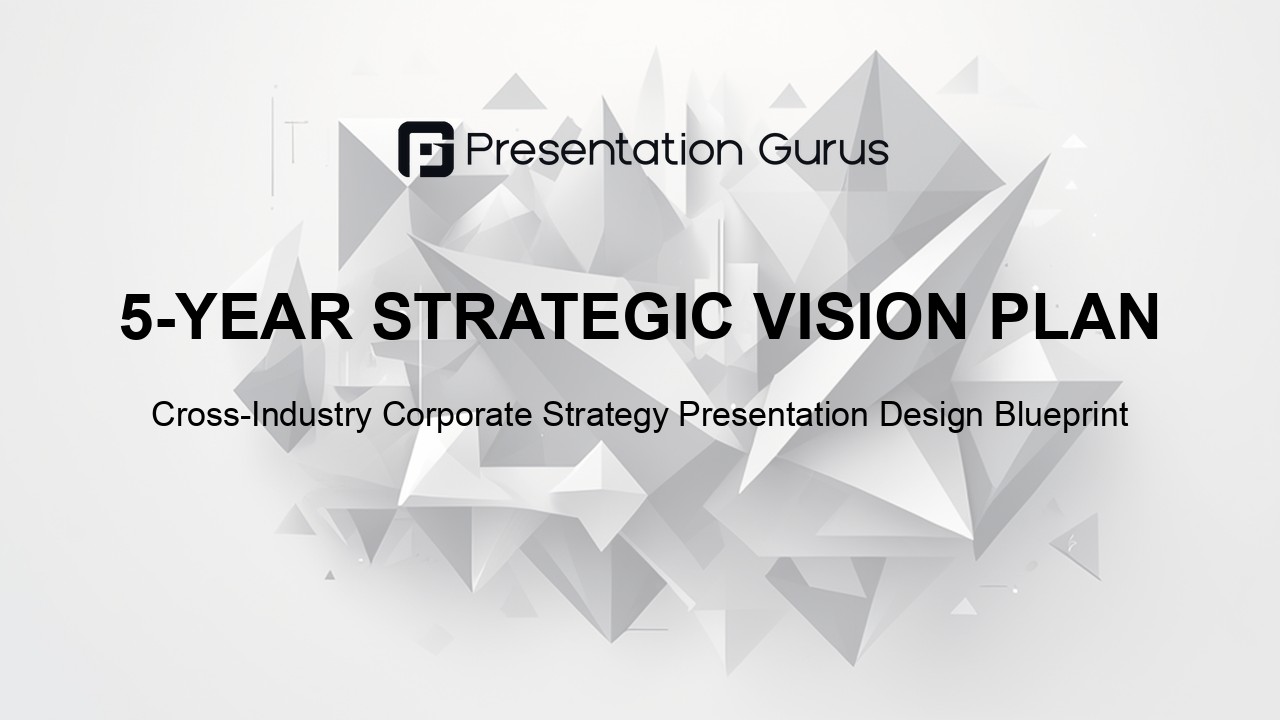 Presentation Gurus

5-YEAR STRATEGIC VISION PLAN

Cross-Industry Corporate Strategy Presentation Design Blueprint